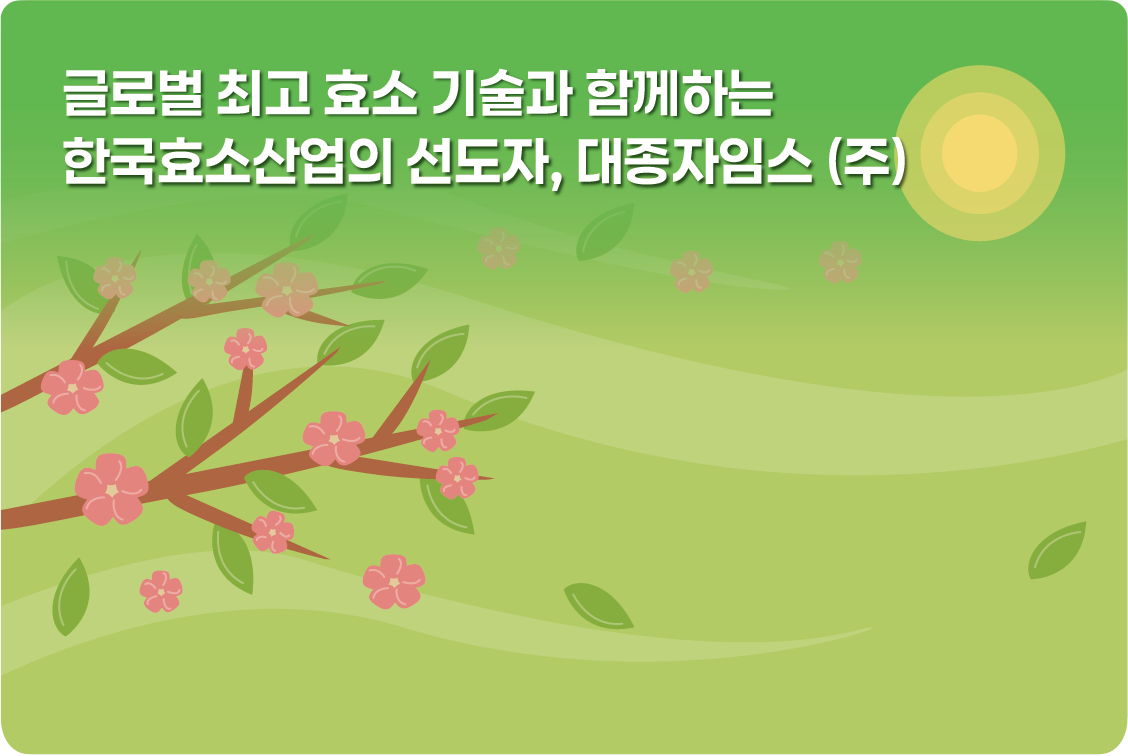 글로벌 최고 효소 기술과 함께하는
한국효소산업의 선도자, 대종자임스 (주)